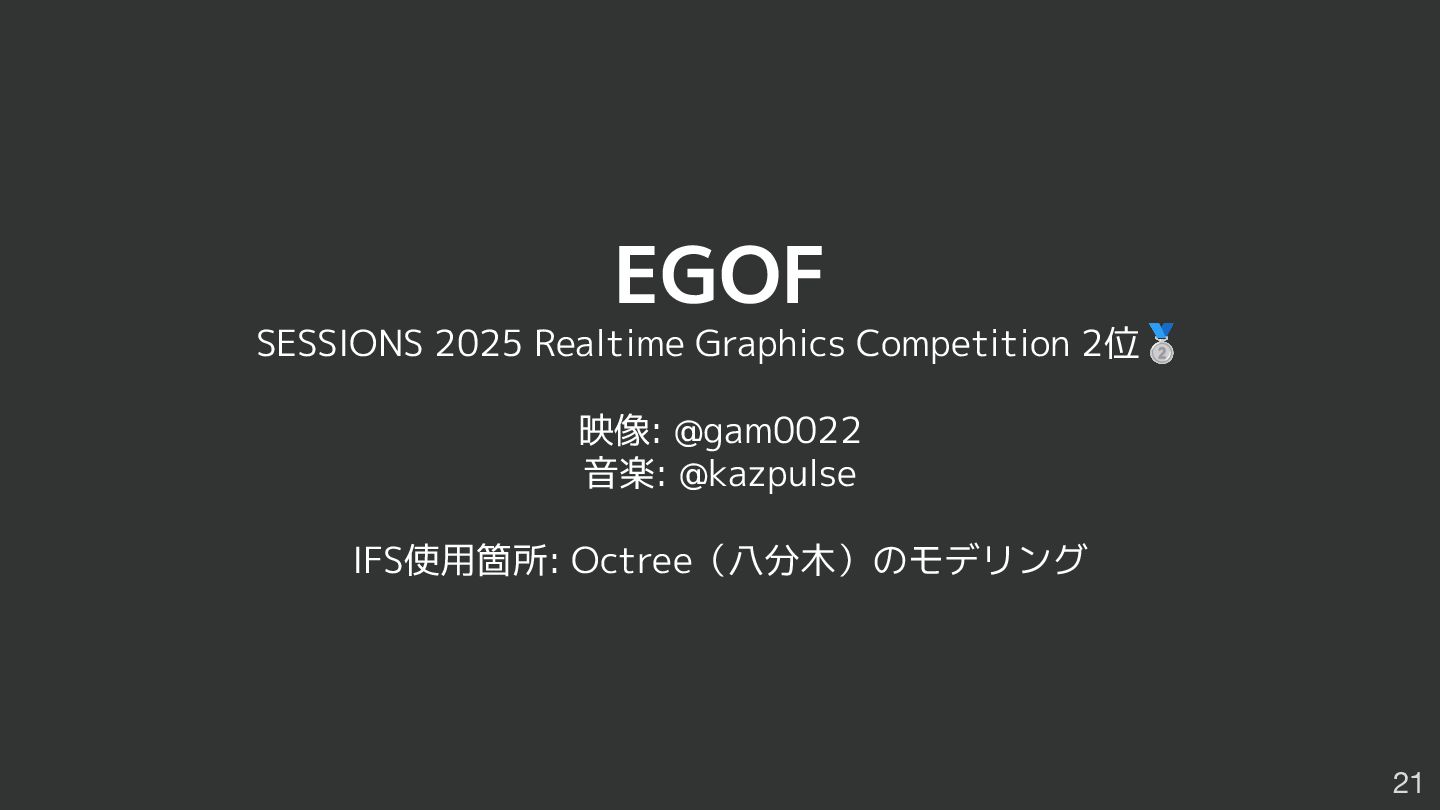 EGOF
SESSIONS 2025 Realtime Graphics Competition 2位🥈

映像: @gam0022
音楽: @kazpulse

IFS使用箇所: Octree（八分木）のモデリング

21